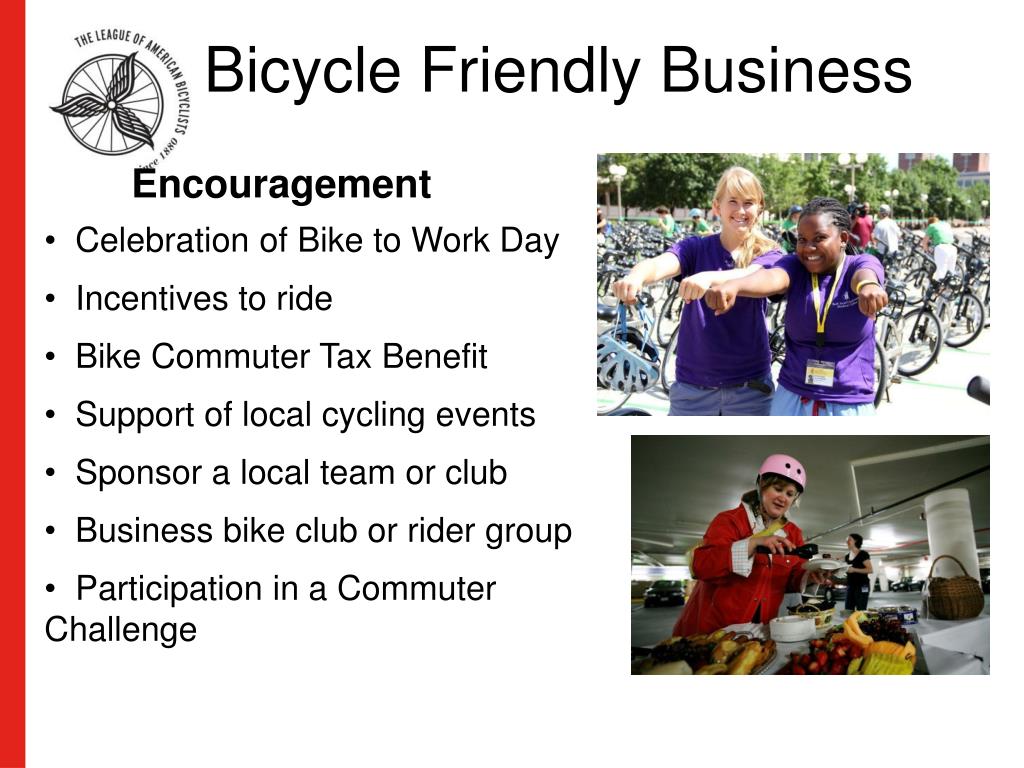 THE LEAGUE OF AMERICAN BICYCLISTS
Since 1880

Bicycle Friendly Business

Encouragement

• Celebration of Bike to Work Day
• Incentives to ride
• Bike Commuter Tax Benefit
• Support of local cycling events
• Sponsor a local team or club
• Business bike club or rider group
• Participation in a Commuter Challenge